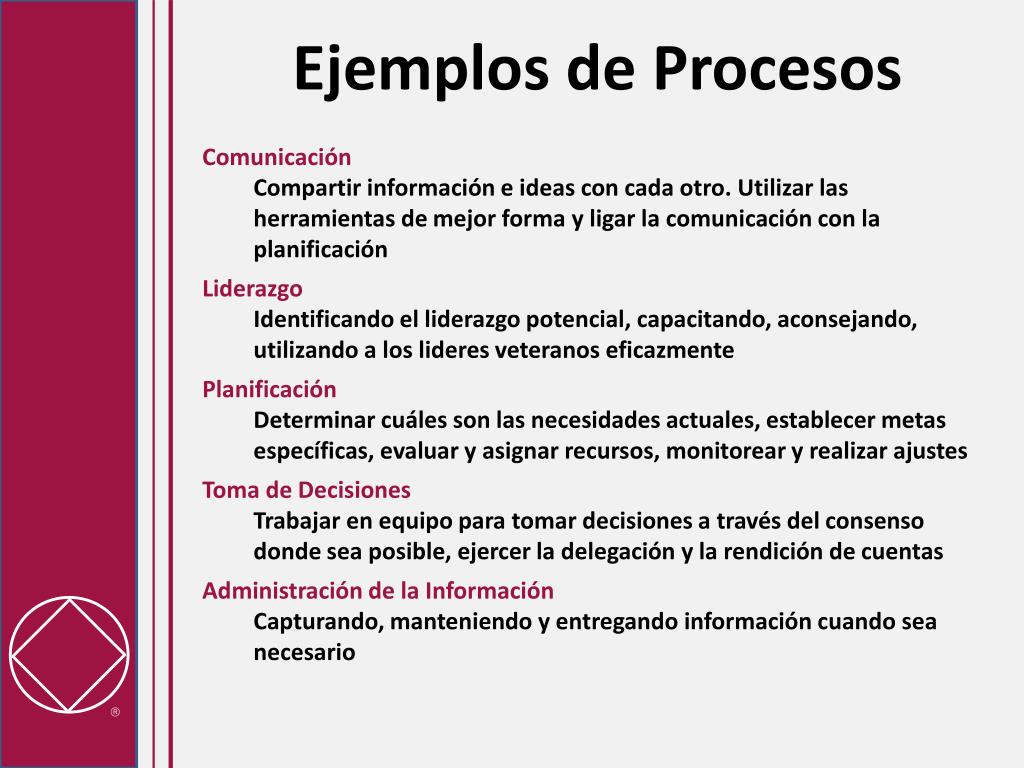 Ejemplos de Procesos

Comunicación
Compartir información e ideas con cada otro. Utilizar las herramientas de mejor forma y ligar la comunicación con la planificación

Liderazgo
Identificando el liderazgo potencial, capacitando, aconsejando, utilizando a los lideres veteranos eficazmente

Planificación
Determinar cuáles son las necesidades actuales, establecer metas específicas, evaluar y asignar recursos, monitorear y realizar ajustes

Toma de Decisiones
Trabajar en equipo para tomar decisiones a través del consenso donde sea posible, ejercer la delegación y la rendición de cuentas

Administración de la Información
Capturando, manteniendo y entregando información cuando sea necesario

®